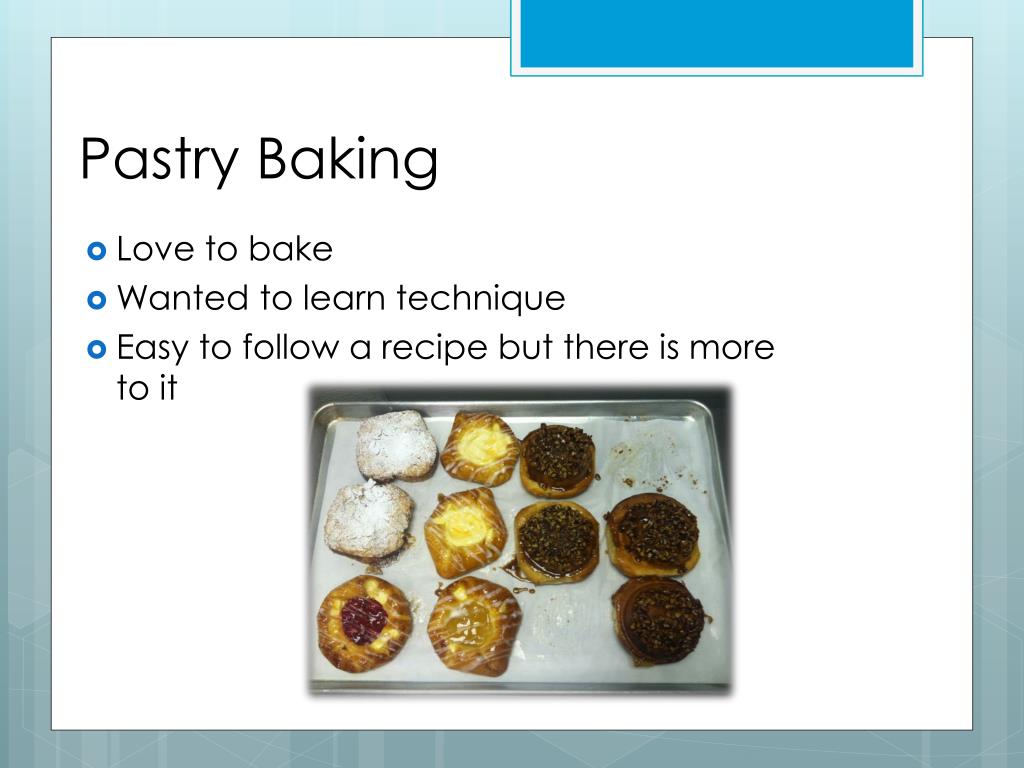 Pastry Baking

Love to bake

Wanted to learn technique

Easy to follow a recipe but there is more to it